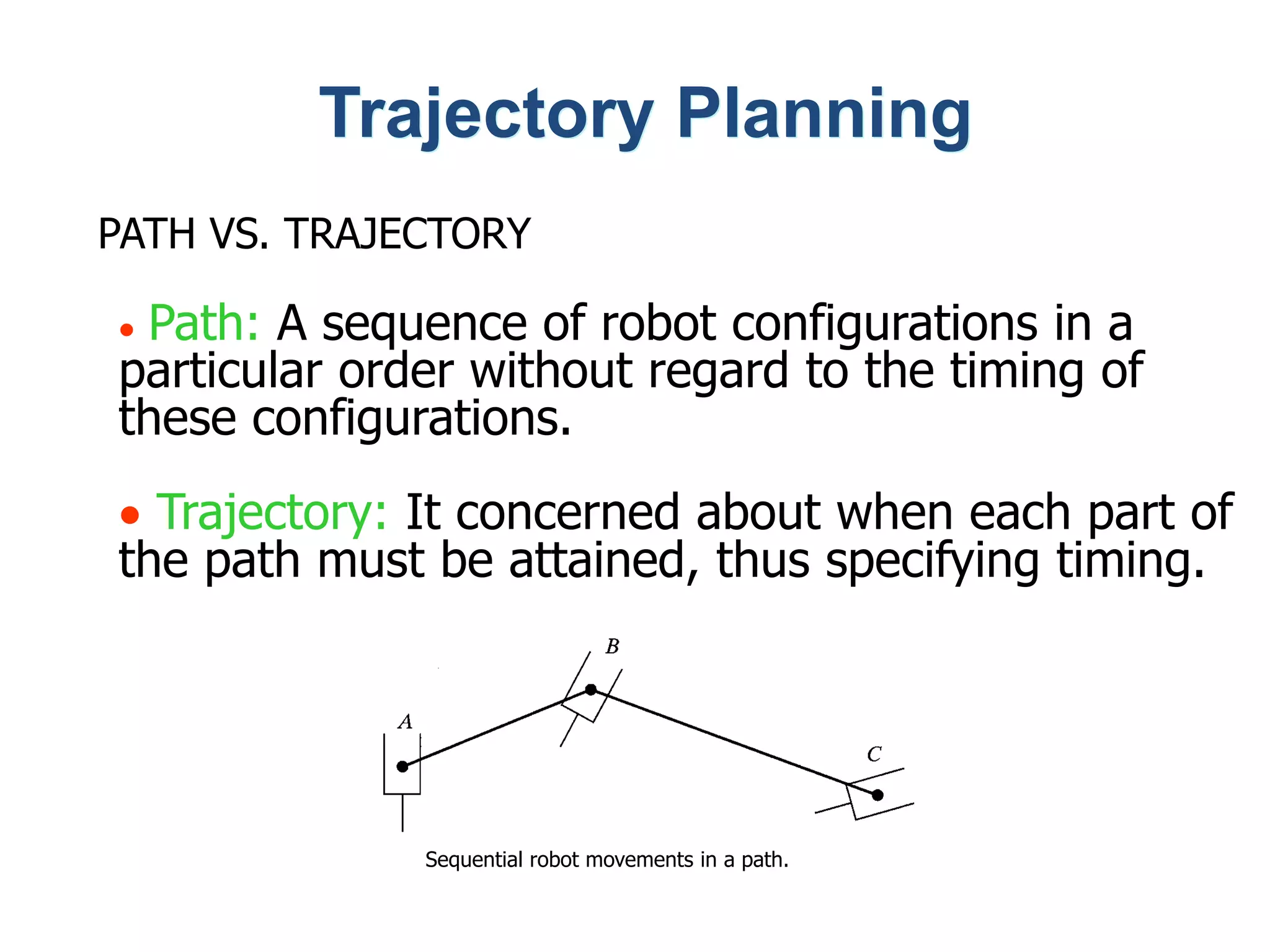 Trajectory Planning

PATH VS. TRAJECTORY

• Path: A sequence of robot configurations in a particular order without regard to the timing of these configurations.

• Trajectory: It concerned about when each part of the path must be attained, thus specifying timing.

B

A

C

Sequential robot movements in a path.